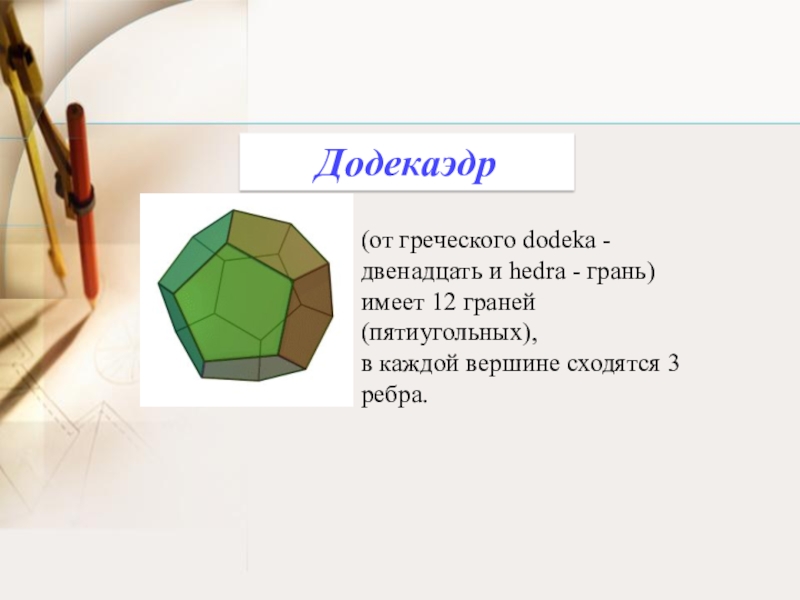 Додекаэдр

(от греческого dodeka - двенадцать и hedra - грань) имеет 12 граней (пятиугольных), в каждой вершине сходятся 3 ребра.